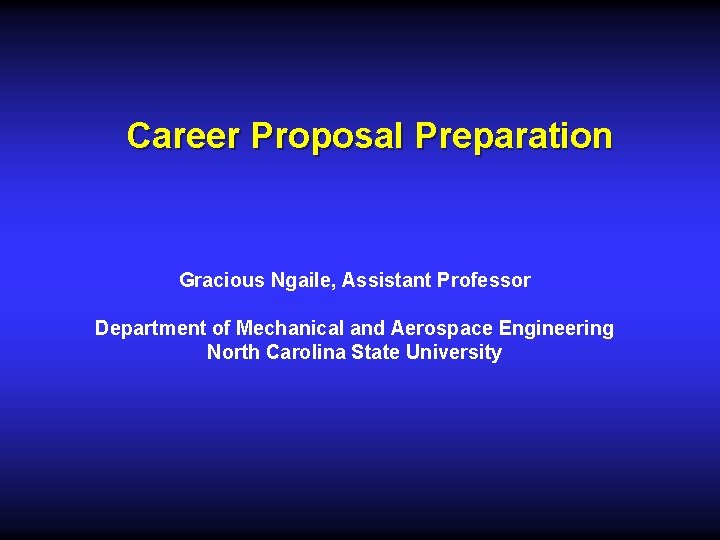 Career Proposal Preparation

Gracious Ngaile, Assistant Professor

Department of Mechanical and Aerospace Engineering
North Carolina State University